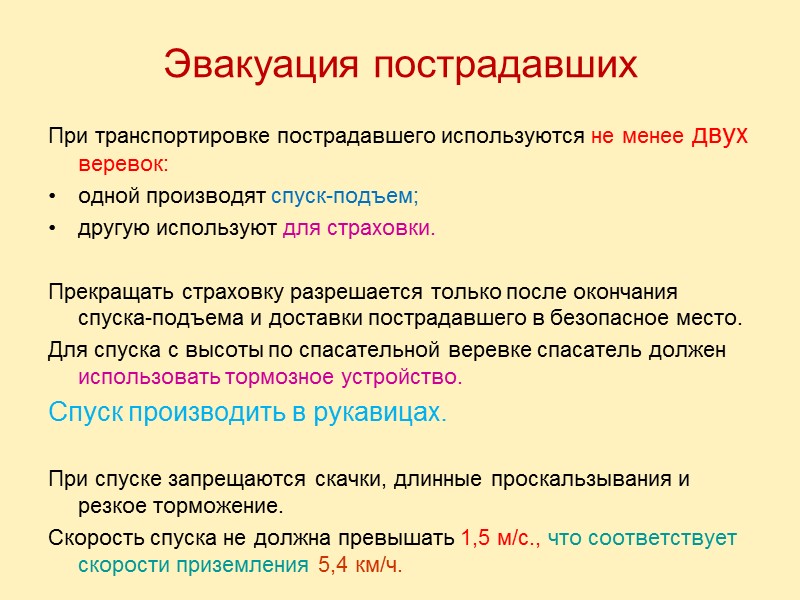 Эвакуация пострадавших

При транспортировке пострадавшего используются не менее двух веревок:

• одной производят спуск-подъем;
• другую используют для страховки.

Прекращать страховку разрешается только после окончания спуска-подъема и доставки пострадавшего в безопасное место.

Для спуска с высоты по спасательной веревке спасатель должен использовать тормозное устройство.

Спуск производить в рукавицах.

При спуске запрещаются скачки, длинные проскальзывания и резкое торможение.

Скорость спуска не должна превышать 1,5 м/с., что соответствует скорости приземления 5,4 км/ч.